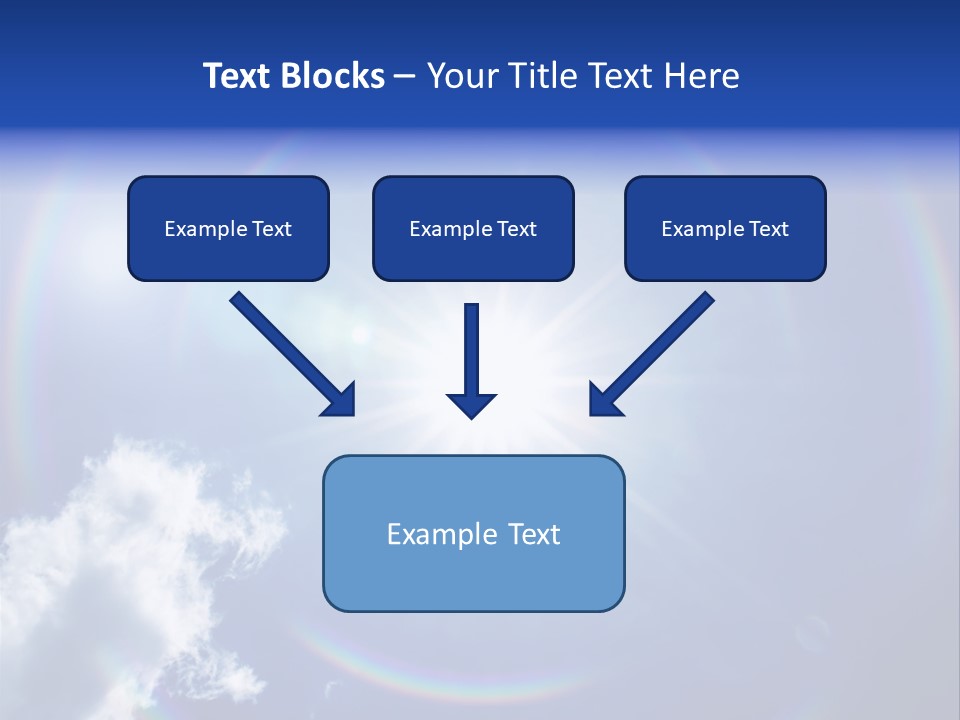 Text Blocks – Your Title Text Here

Example Text

Example Text

Example Text

Example Text